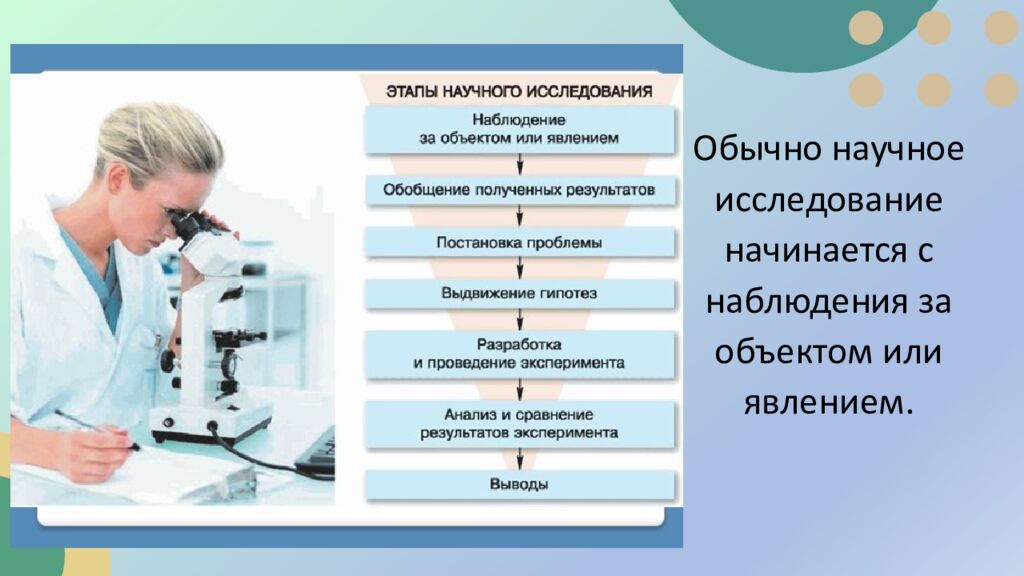 ЭТАПЫ НАУЧНОГО ИССЛЕДОВАНИЯ

Наблюдение за объектом или явлением

Обобщение полученных результатов

Постановка проблемы

Выдвижение гипотез

Разработка и проведение эксперимента

Анализ и сравнение результатов эксперимента

Выводы

Обычно научное исследование начинается с наблюдения за объектом или явлением.